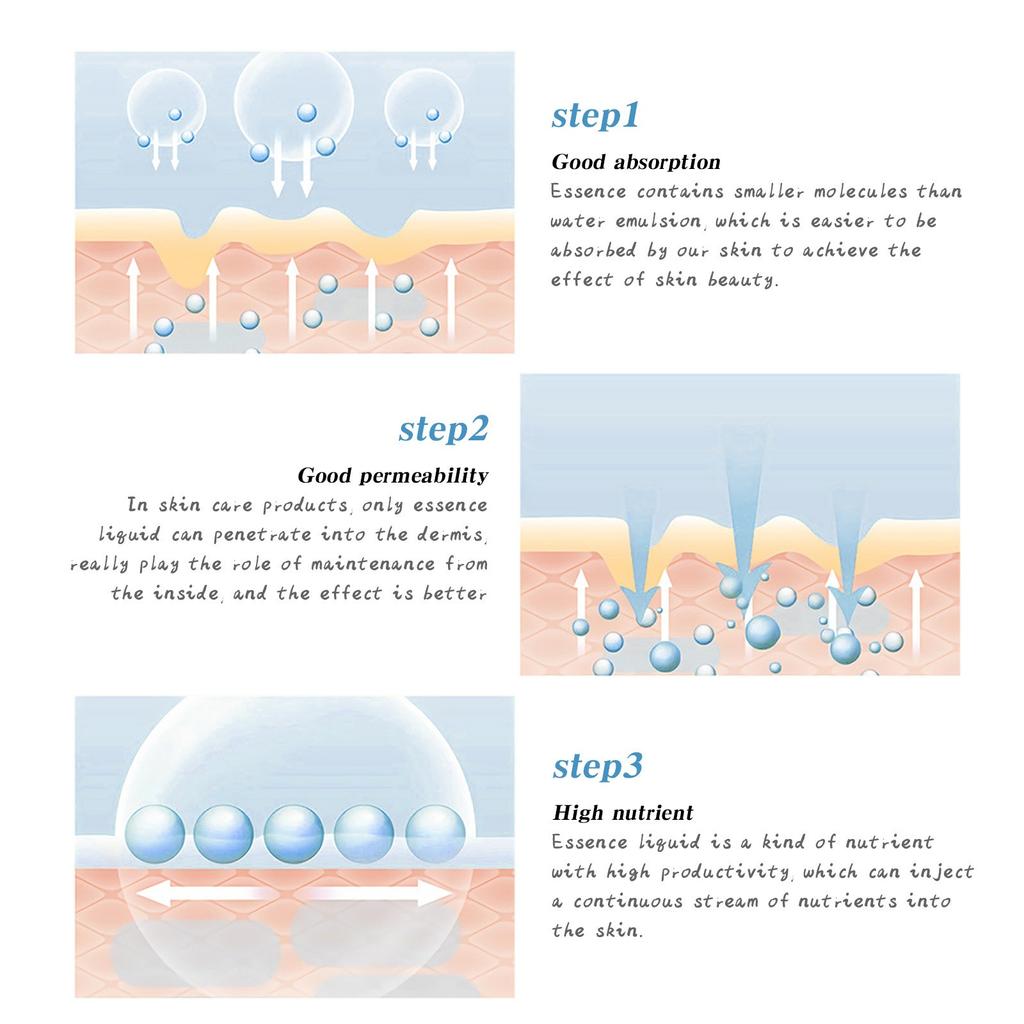 step1

Good absorption

Essence contains smaller molecules than water emulsion, which is easier to be absorbed by our skin to achieve the effect of skin beauty.

step2

Good permeability

In skin care products, only essence liquid can penetrate into the dermis, really play the role of maintenance from the inside, and the effect is better

step3

High nutrient

Essence liquid is a kind of nutrient with high productivity, which can inject a continuous stream of nutrients into the skin.